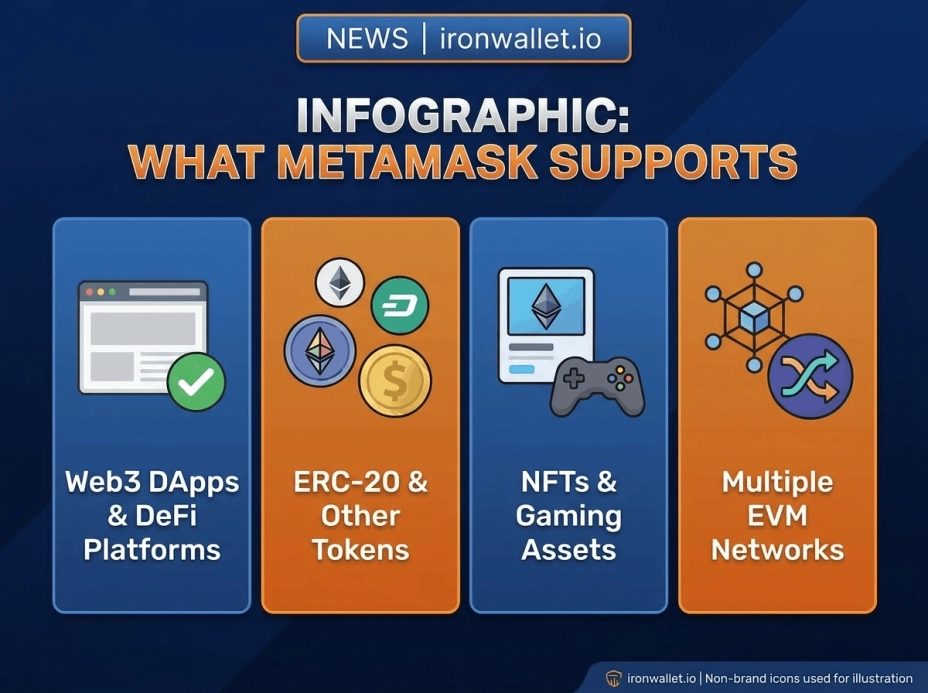 NEWS | ironwallet.io

INFOGRAPHIC:
WHAT METAMASK SUPPORTS

Web3 DApps & DeFi Platforms

ERC-20 & Other Tokens

NFTs & Gaming Assets

Multiple EVM Networks

ironwallet.io | Non-brand icons used for illustration